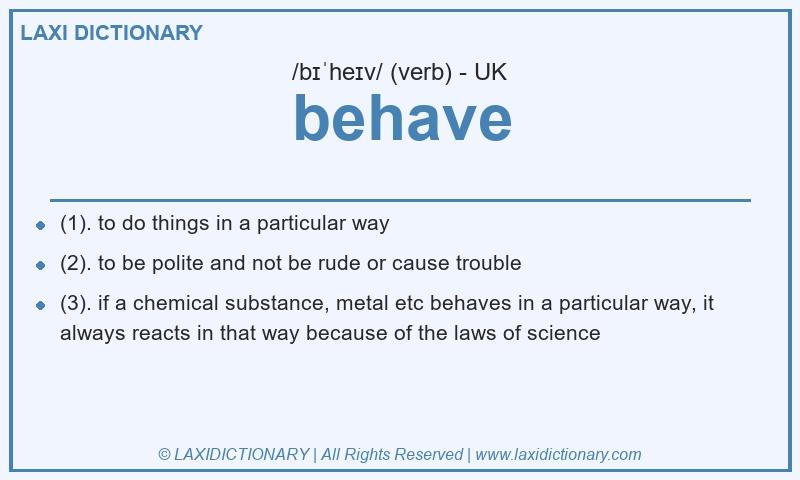 LAXI DICTIONARY

/bɪˈheɪv/ (verb) - UK

behave

- (1). to do things in a particular way
- (2). to be polite and not be rude or cause trouble
- (3). if a chemical substance, metal etc behaves in a particular way, it always reacts in that way because of the laws of science

© LAXIDICTIONARY | All Rights Reserved | www.laxidictionary.com